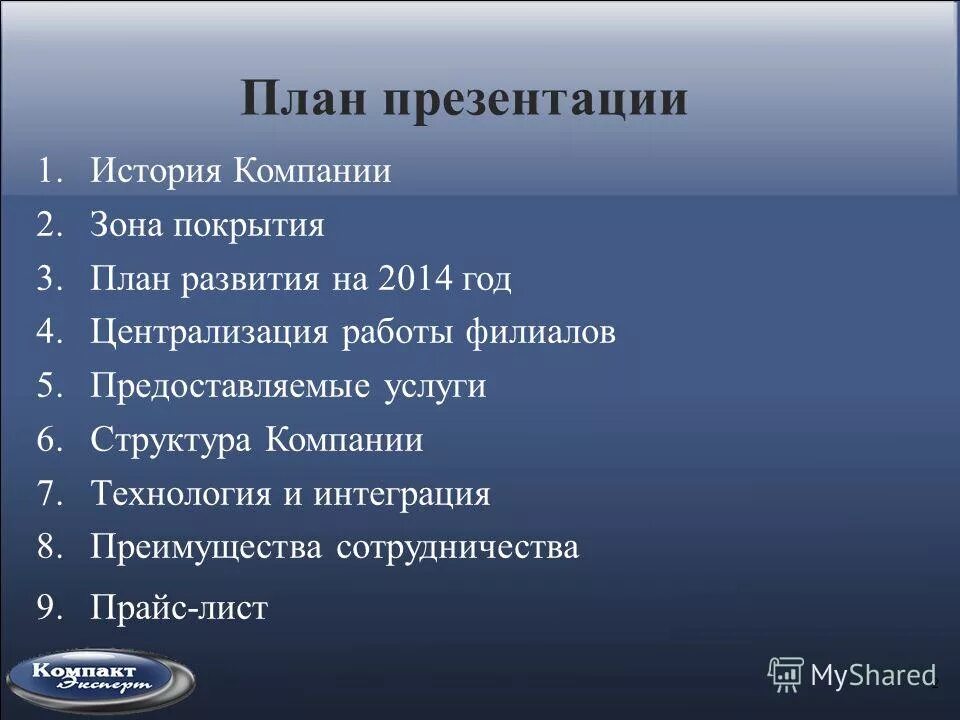 План презентации

1. История Компании
2. Зона покрытия
3. План развития на 2014 год
4. Централизация работы филиалов
5. Предоставляемые услуги
6. Структура Компании
7. Технология и интеграция
8. Преимущества сотрудничества
9. Прайс-лист

Компакт Эксперт

MyShared